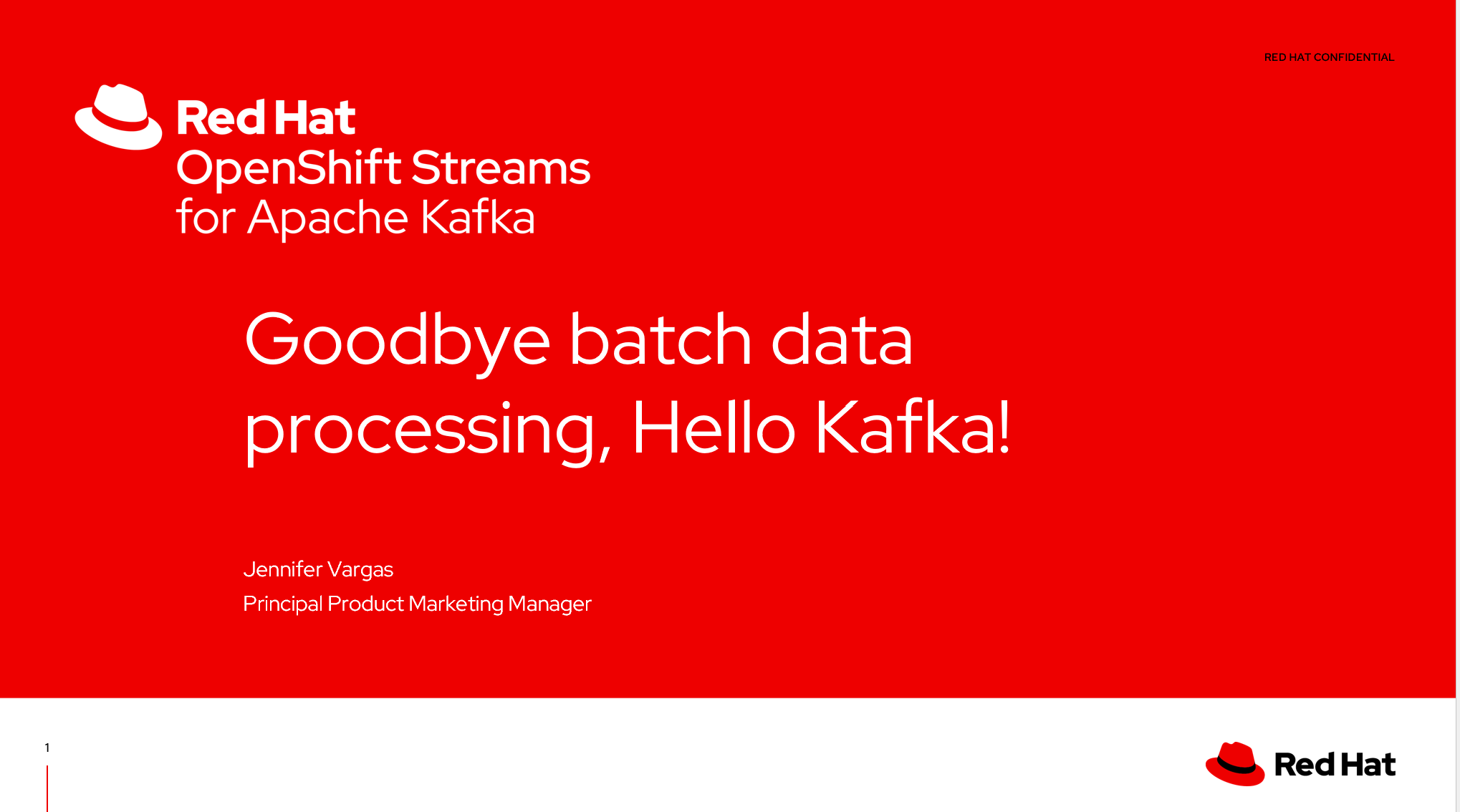 RED HAT CONFIDENTIAL

Red Hat
OpenShift Streams
for Apache Kafka

Goodbye batch data processing, Hello Kafka!

Jennifer Vargas
Principal Product Marketing Manager

1

Red Hat